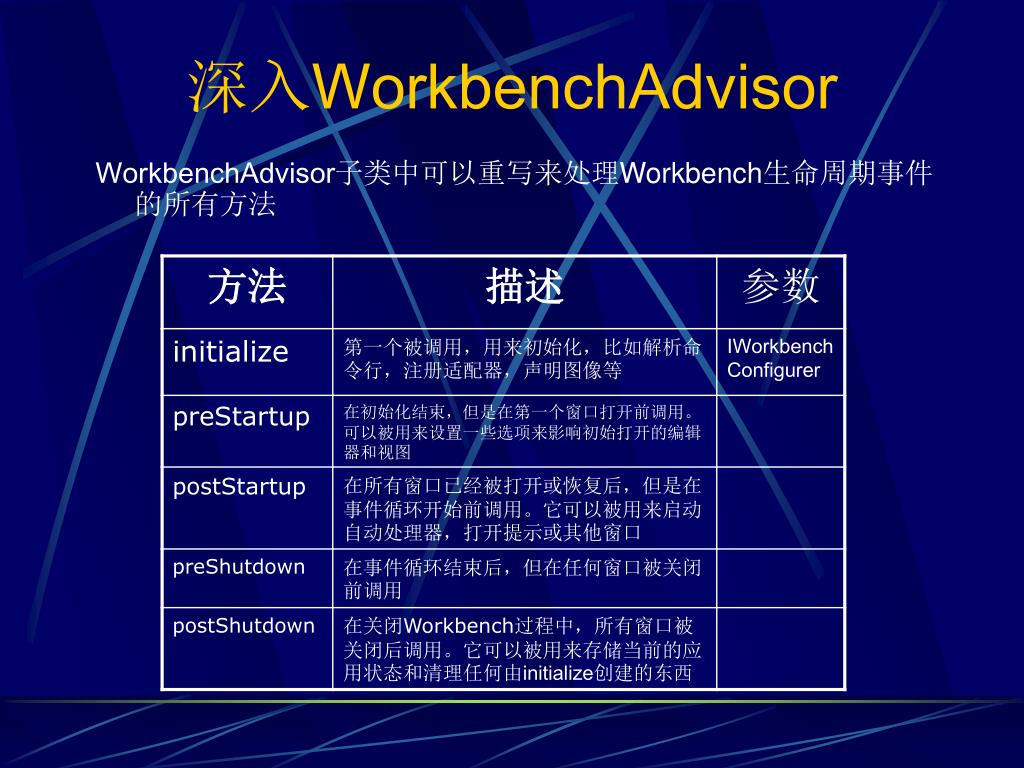 深入WorkbenchAdvisor

WorkbenchAdvisor子类中可以重写来处理Workbench生命周期事件的所有方法

| 方法 | 描述 | 参数 |
|---|---|---|
| initialize | 第一个被调用，用来初始化，比如解析命令行，注册适配器，声明图像等 | IWorkbench Configurer |
| preStartup | 在初始化结束，但是在第一个窗口打开前调用。可以被用来设置一些选项来影响初始打开的编辑器和视图 | |
| postStartup | 在所有窗口已经被打开或恢复后，但是在事件循环开始前调用。它可以被用来启动自动处理器，打开提示或其他窗口 | |
| preShutdown | 在事件循环结束后，但在任何窗口被关闭前调用 | |
| postShutdown | 在关闭Workbench过程中，所有窗口被关闭后调用。它可以被用来存储当前的应用状态和清理任何由initialize创建的东西 | |